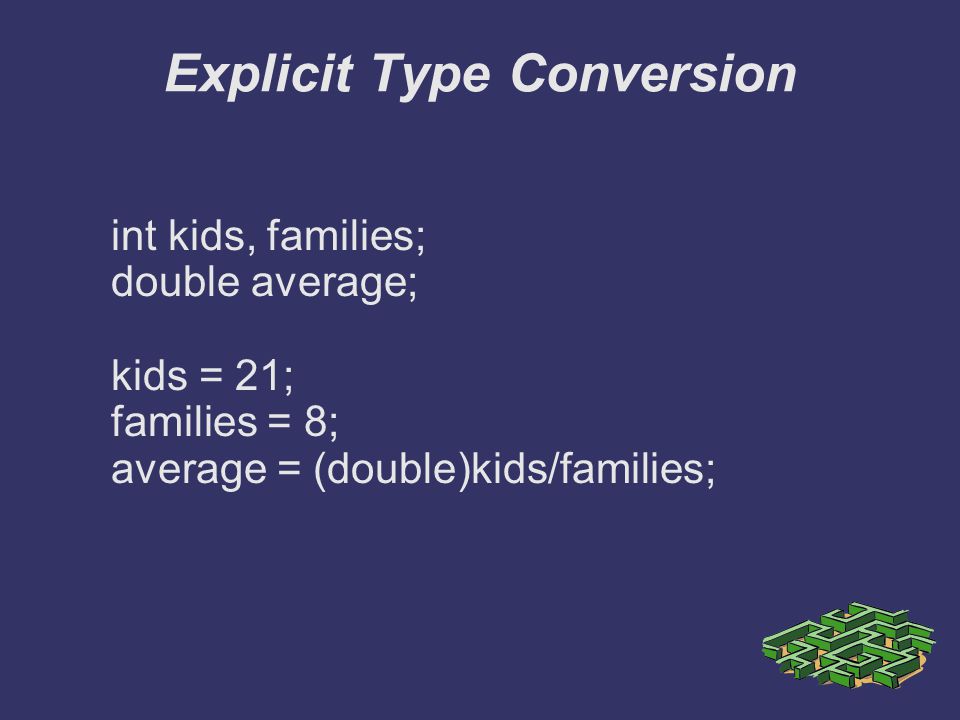 Explicit Type Conversion

int kids, families;
double average;

kids = 21;
families = 8;
average = (double)kids/families;